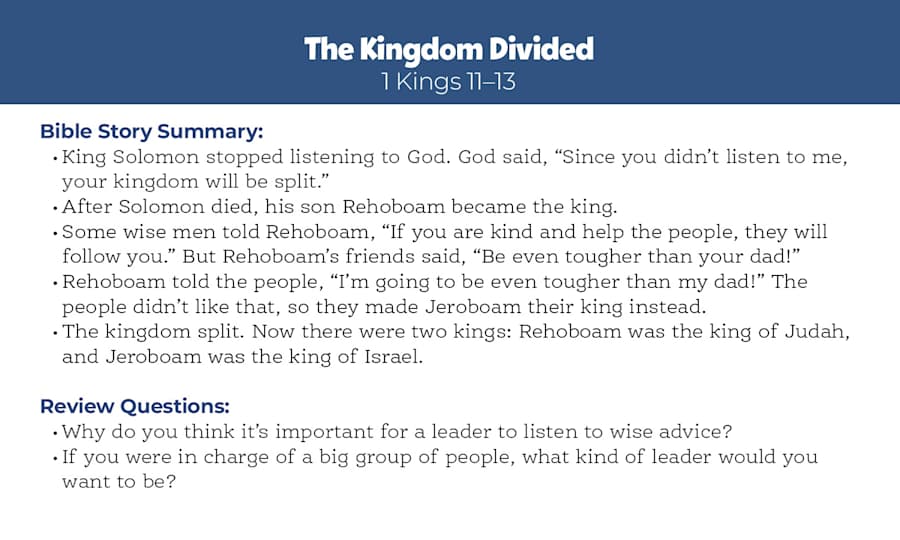 The Kingdom Divided
1 Kings 11–13

Bible Story Summary:
• King Solomon stopped listening to God. God said, “Since you didn’t listen to me, your kingdom will be split.”
• After Solomon died, his son Rehoboam became the king.
• Some wise men told Rehoboam, “If you are kind and help the people, they will follow you.” But Rehoboam’s friends said, “Be even tougher than your dad!”
• Rehoboam told the people, “I’m going to be even tougher than my dad!” The people didn’t like that, so they made Jeroboam their king instead.
• The kingdom split. Now there were two kings: Rehoboam was the king of Judah, and Jeroboam was the king of Israel.

Review Questions:
• Why do you think it’s important for a leader to listen to wise advice?
• If you were in charge of a big group of people, what kind of leader would you want to be?